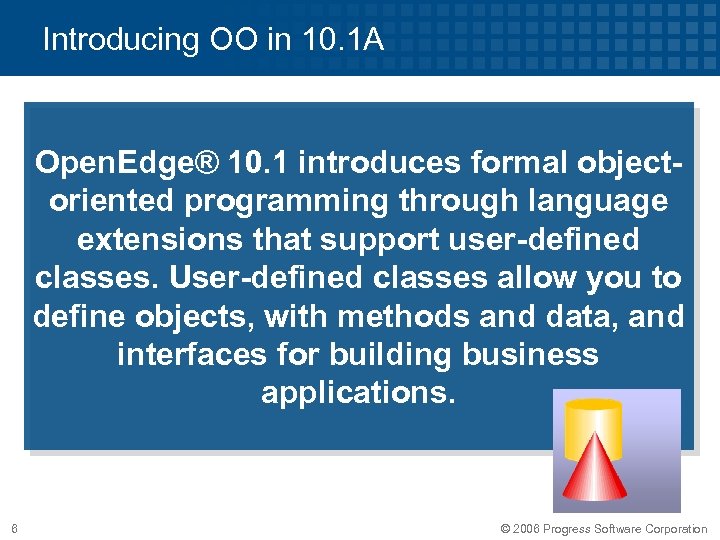 Introducing OO in 10.1A

OpenEdge® 10.1 introduces formal object-oriented programming through language extensions that support user-defined classes. User-defined classes allow you to define objects, with methods and data, and interfaces for building business applications.

6

© 2006 Progress Software Corporation